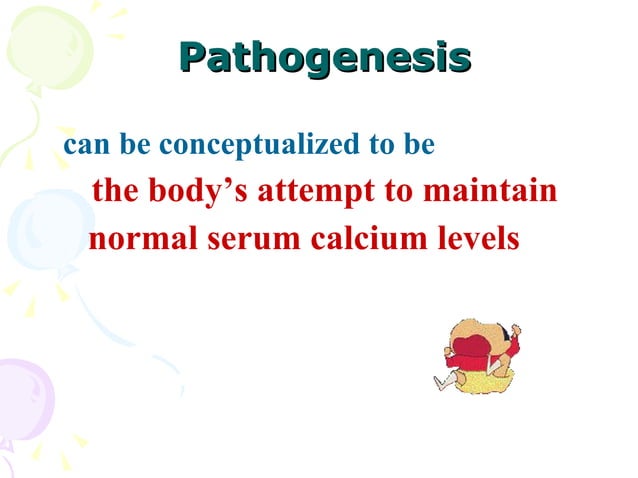 Pathogenesis

can be conceptualized to be

the body’s attempt to maintain normal serum calcium levels